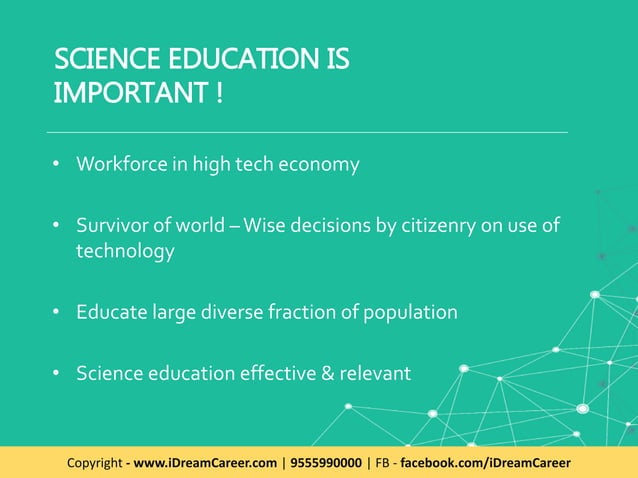 SCIENCE EDUCATION IS IMPORTANT !

• Workforce in high tech economy

• Survivor of world – Wise decisions by citizenry on use of technology

• Educate large diverse fraction of population

• Science education effective & relevant

Copyright - www.iDreamCareer.com | 9555990000 | FB - facebook.com/iDreamCareer